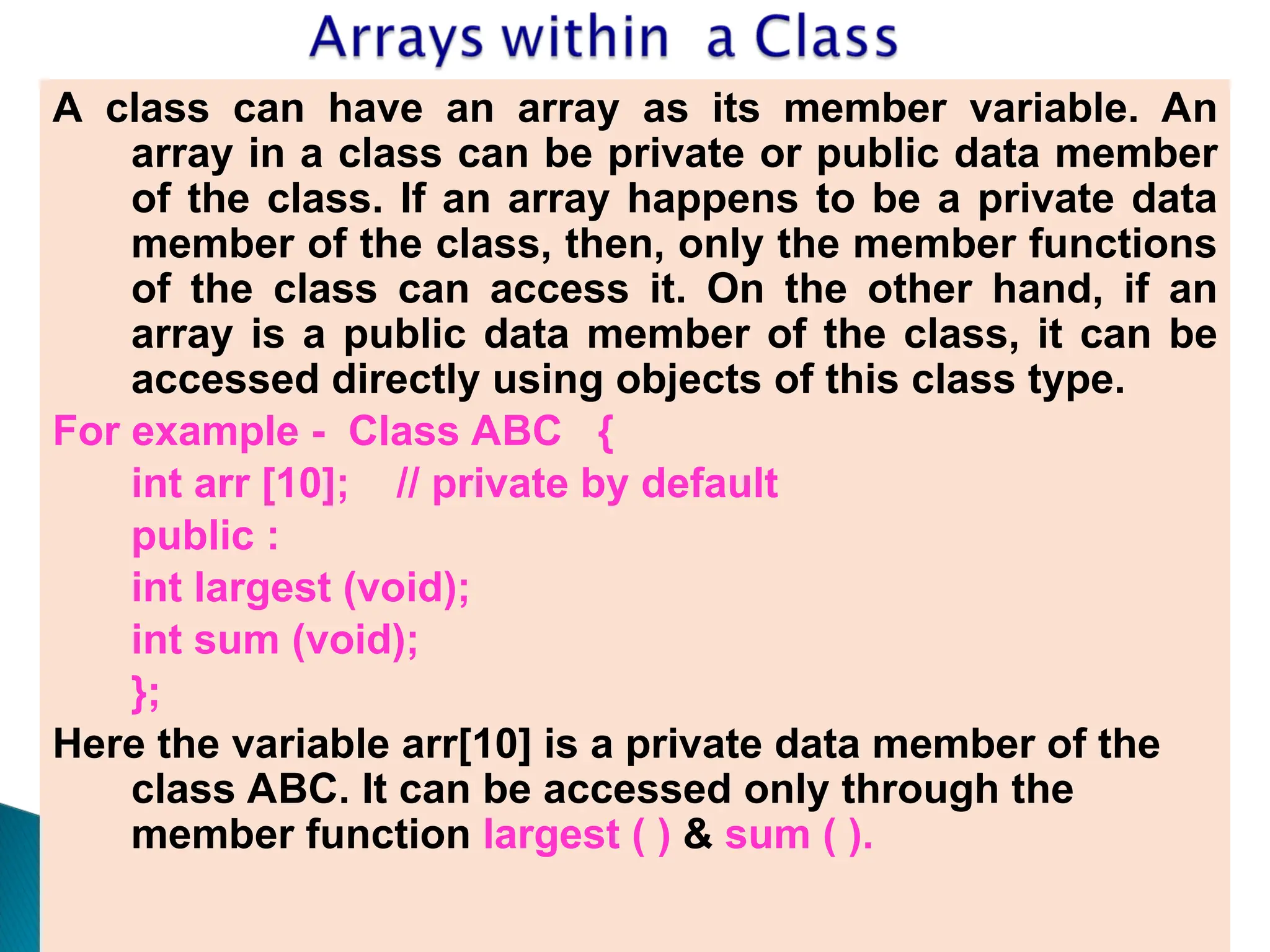 Arrays within a Class

A class can have an array as its member variable. An array in a class can be private or public data member of the class. If an array happens to be a private data member of the class, then, only the member functions of the class can access it. On the other hand, if an array is a public data member of the class, it can be accessed directly using objects of this class type.

For example - Class ABC {

int arr [10]; // private by default

public :

int largest (void);

int sum (void);

};

Here the variable arr[10] is a private data member of the class ABC. It can be accessed only through the member function largest ( ) & sum ( ).